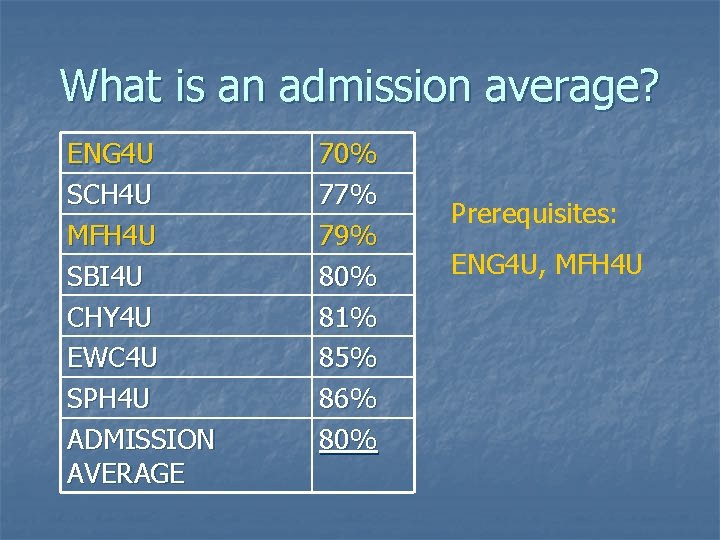 What is an admission average?

| ENG4U | 70% |
|---|---|
| SCH4U | 77% |
| MFH4U | 79% |
| SBI4U | 80% |
| CHY4U | 81% |
| EWC4U | 85% |
| SPH4U | 86% |
| ADMISSION AVERAGE | 80% |

Prerequisites:

ENG4U, MFH4U